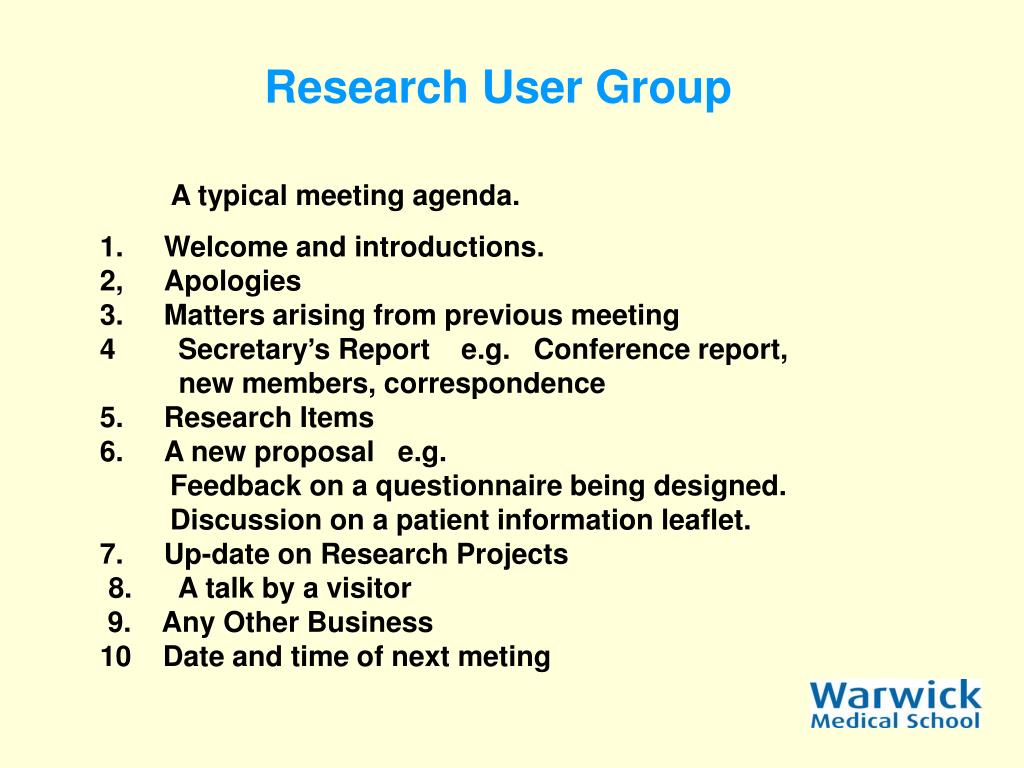 Research User Group

A typical meeting agenda.

1. Welcome and introductions.
2, Apologies
3. Matters arising from previous meeting
4 Secretary’s Report e.g. Conference report, new members, correspondence
5. Research Items
6. A new proposal e.g.
Feedback on a questionnaire being designed.
Discussion on a patient information leaflet.
7. Up-date on Research Projects
8. A talk by a visitor
9. Any Other Business
10 Date and time of next meting

Warwick
Medical School